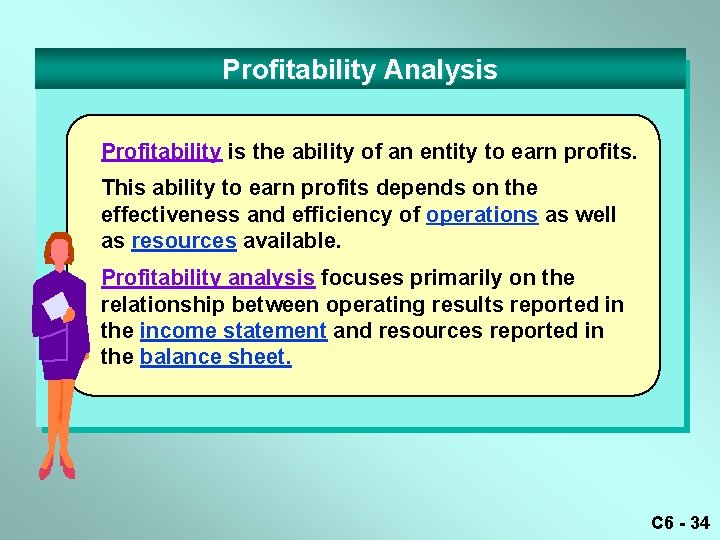 Profitability Analysis

Profitability is the ability of an entity to earn profits.

This ability to earn profits depends on the effectiveness and efficiency of operations as well as resources available.

Profitability analysis focuses primarily on the relationship between operating results reported in the income statement and resources reported in the balance sheet.

C6 - 34